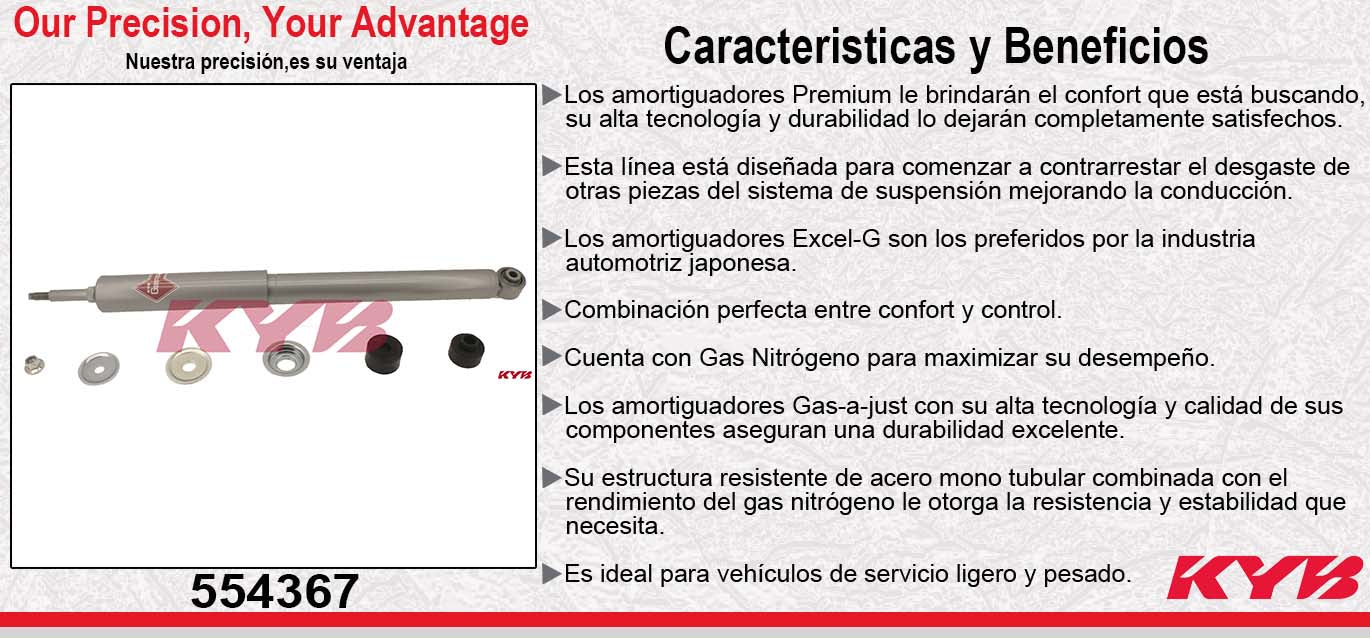 Our Precision, Your Advantage
Nuestra precisión,es su ventaja

KYB

KYB

554367

Caracteristicas y Beneficios

▶Los amortiguadores Premium le brindarán el confort que está buscando, su alta tecnología y durabilidad lo dejarán completamente satisfechos.

▶Esta línea está diseñada para comenzar a contrarrestar el desgaste de otras piezas del sistema de suspensión mejorando la conducción.

▶Los amortiguadores Excel-G son los preferidos por la industria automotriz japonesa.

▶Combinación perfecta entre confort y control.

▶Cuenta con Gas Nitrógeno para maximizar su desempeño.

▶Los amortiguadores Gas-a-just con su alta tecnología y calidad de sus componentes aseguran una durabilidad excelente.

▶Su estructura resistente de acero mono tubular combinada con el rendimiento del gas nitrógeno le otorga la resistencia y estabilidad que necesita.

▶Es ideal para vehículos de servicio ligero y pesado.

KYB